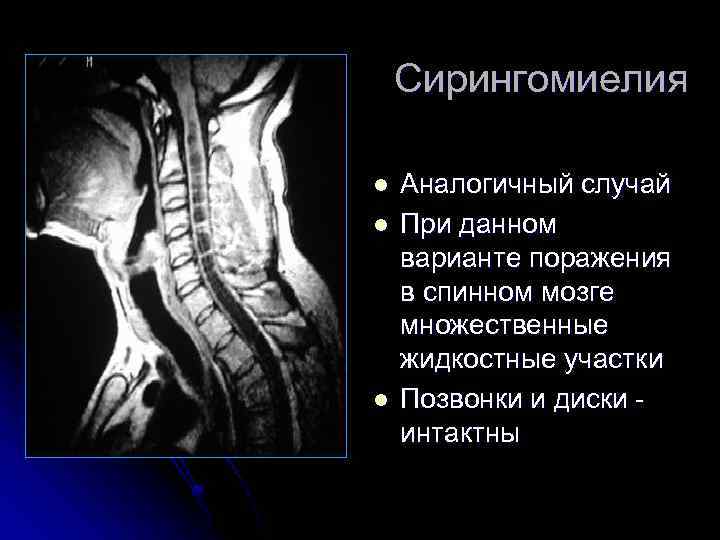 Сирингомиелия

- Аналогичный случай
- При данном варианте поражения в спинном мозге множественные жидкостные участки
- Позвонки и диски - интактны